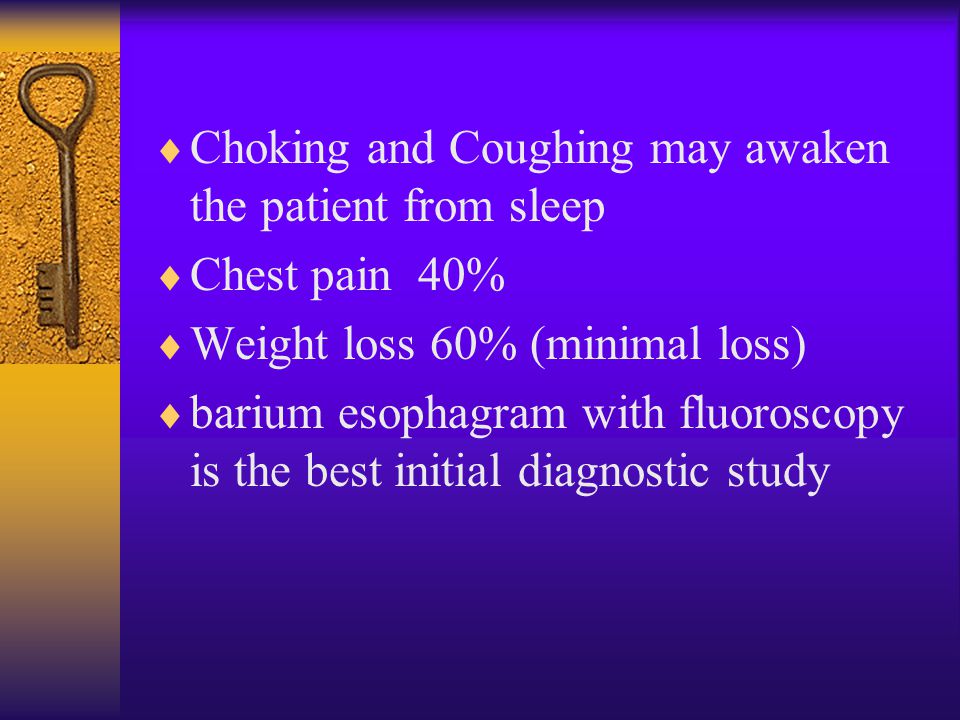 ♦ Choking and Coughing may awaken the patient from sleep

♦ Chest pain 40%

♦ Weight loss 60% (minimal loss)

♦ barium esophagram with fluoroscopy is the best initial diagnostic study